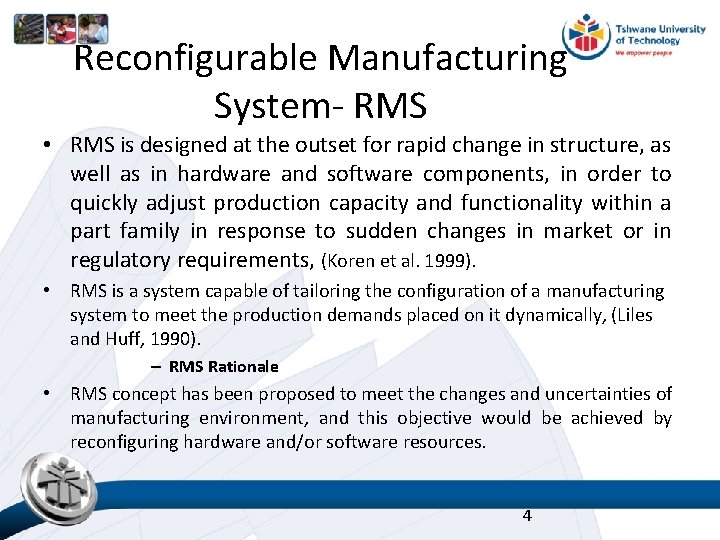 Tshwane University of Technology
We empower people

Reconfigurable Manufacturing System- RMS

• RMS is designed at the outset for rapid change in structure, as well as in hardware and software components, in order to quickly adjust production capacity and functionality within a part family in response to sudden changes in market or in regulatory requirements, (Koren et al. 1999).

• RMS is a system capable of tailoring the configuration of a manufacturing system to meet the production demands placed on it dynamically, (Liles and Huff, 1990).

– RMS Rationale

• RMS concept has been proposed to meet the changes and uncertainties of manufacturing environment, and this objective would be achieved by reconfiguring hardware and/or software resources.

4